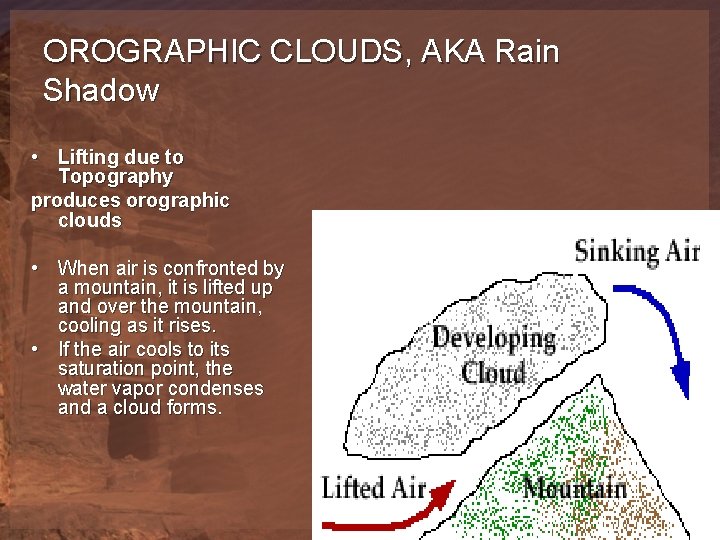 OROGRAPHIC CLOUDS, AKA Rain Shadow

• Lifting due to Topography
produces orographic clouds

• When air is confronted by a mountain, it is lifted up and over the mountain, cooling as it rises.
• If the air cools to its saturation point, the water vapor condenses and a cloud forms.

Sinking Air
Developing Cloud
Lifted Air
Mountain